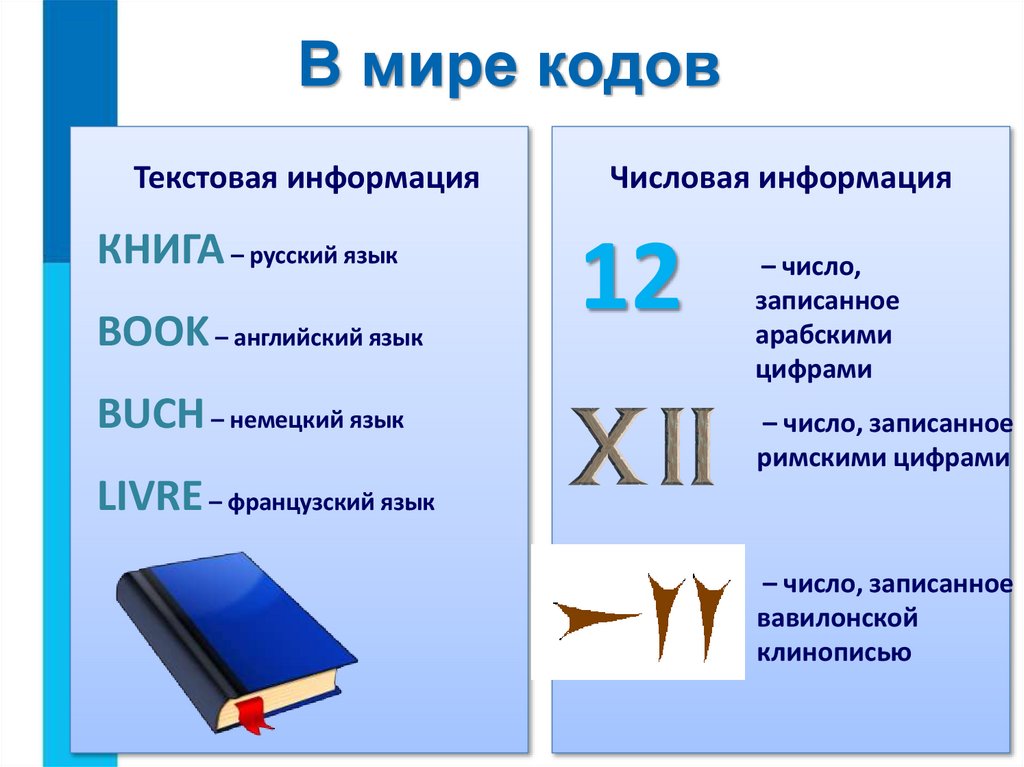 В мире кодов

Текстовая информация

КНИГА – русский язык

BOOK – английский язык

BUCH – немецкий язык

LIVRE – французский язык

Числовая информация

12 – число, записанное арабскими цифрами

XII – число, записанное римскими цифрами

– число, записанное вавилонской клинописью